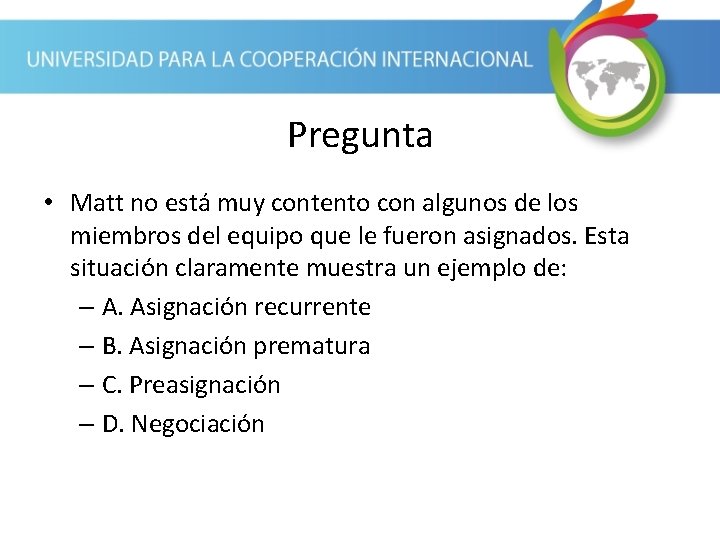 UNIVERSIDAD PARA LA COOPERACIÓN INTERNACIONAL

Pregunta

• Matt no está muy contento con algunos de los miembros del equipo que le fueron asignados. Esta situación claramente muestra un ejemplo de:
– A. Asignación recurrente
– B. Asignación prematura
– C. Preasignación
– D. Negociación